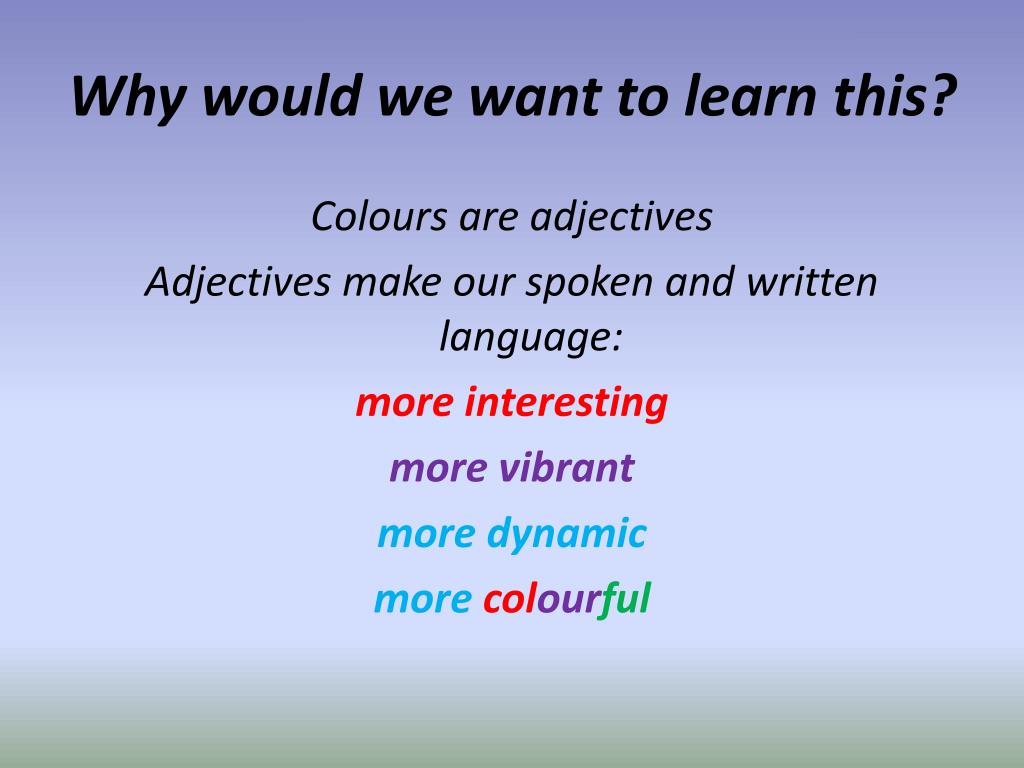 Why would we want to learn this?

Colours are adjectives

Adjectives make our spoken and written language:

more interesting

more vibrant

more dynamic

more colourful